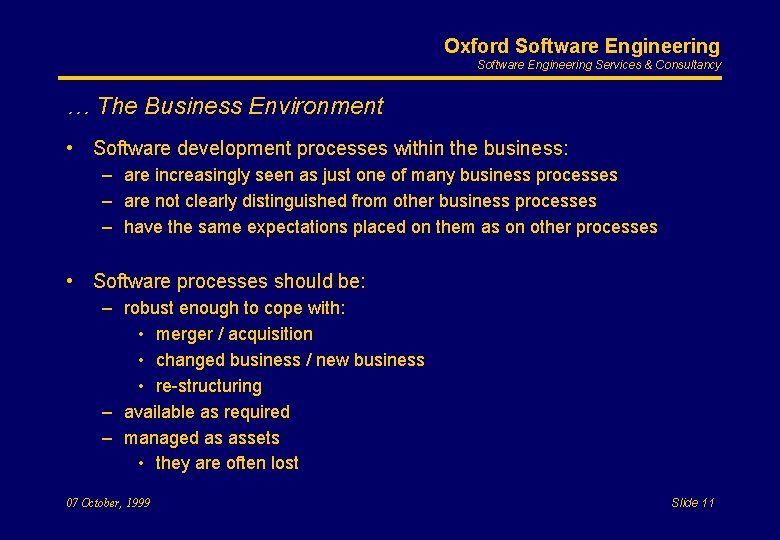 Oxford Software Engineering
Software Engineering Services & Consultancy

… The Business Environment

• Software development processes within the business:
– are increasingly seen as just one of many business processes
– are not clearly distinguished from other business processes
– have the same expectations placed on them as on other processes

• Software processes should be:
– robust enough to cope with:
• merger / acquisition
• changed business / new business
• re-structuring
– available as required
– managed as assets
• they are often lost

07 October, 1999

Slide 11